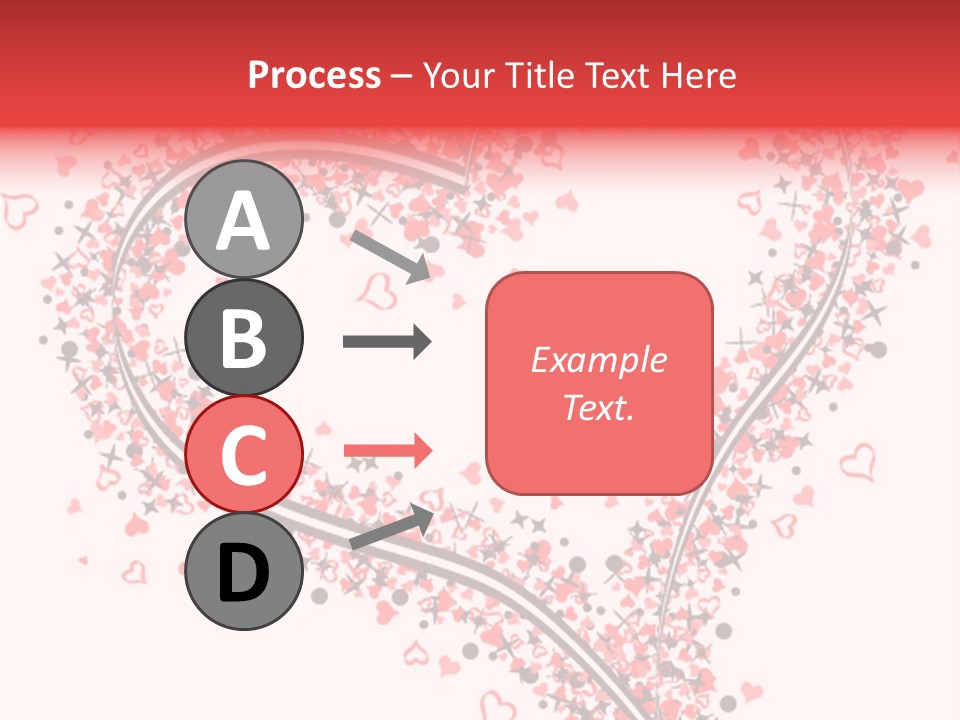 Process – Your Title Text Here

A

B

C

D

Example Text.